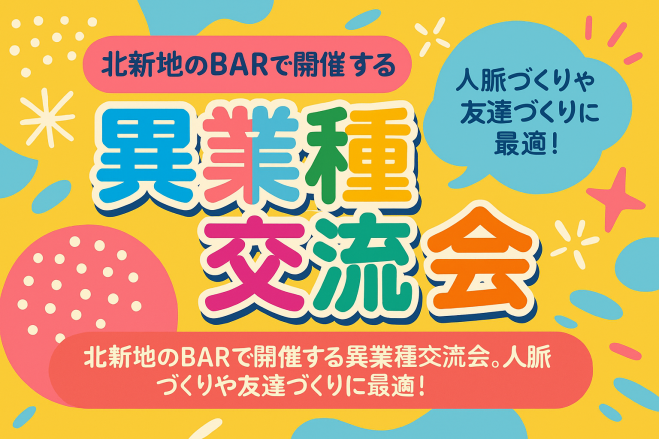 北新地のBARで開催する

人脈づくりや友達づくりに最適！

異業種交流会

北新地のBARで開催する異業種交流会。人脈づくりや友達づくりに最適！